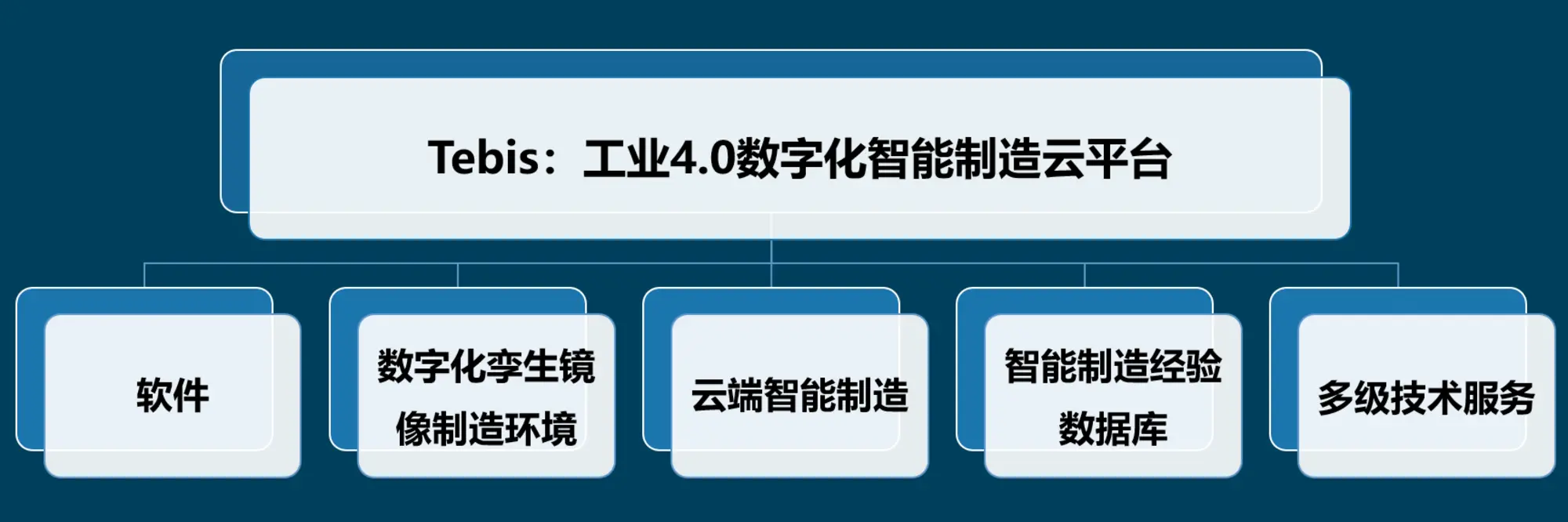 Tebis：工业4.0数字化智能制造云平台

软件

数字化孪生镜像制造环境

云端智能制造

智能制造经验数据库

多级技术服务